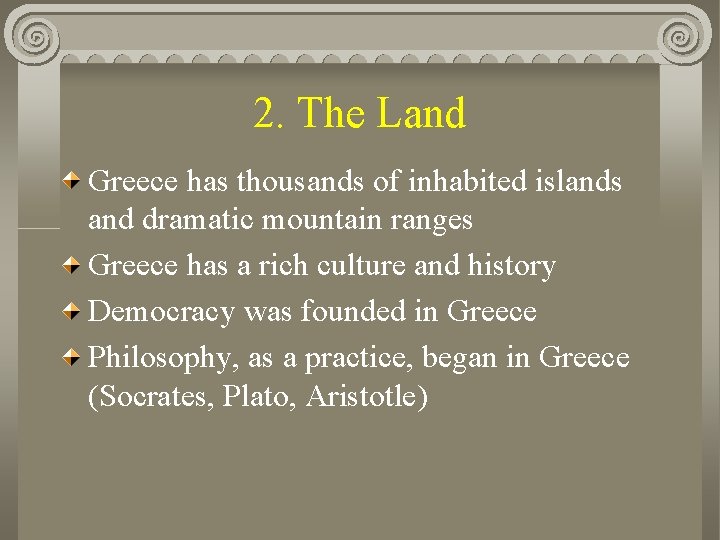 2. The Land

Greece has thousands of inhabited islands and dramatic mountain ranges

Greece has a rich culture and history

Democracy was founded in Greece

Philosophy, as a practice, began in Greece (Socrates, Plato, Aristotle)